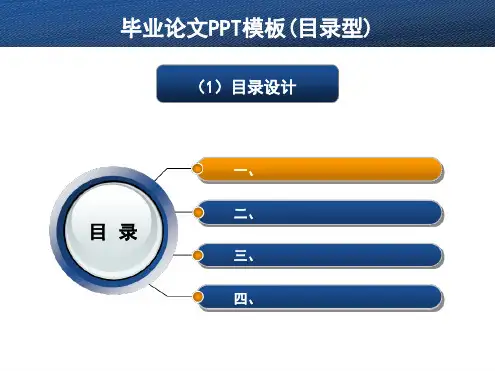 毕业论文PPT模板（目录型）

（1）目录设计

目 录

一、

二、

三、

四、